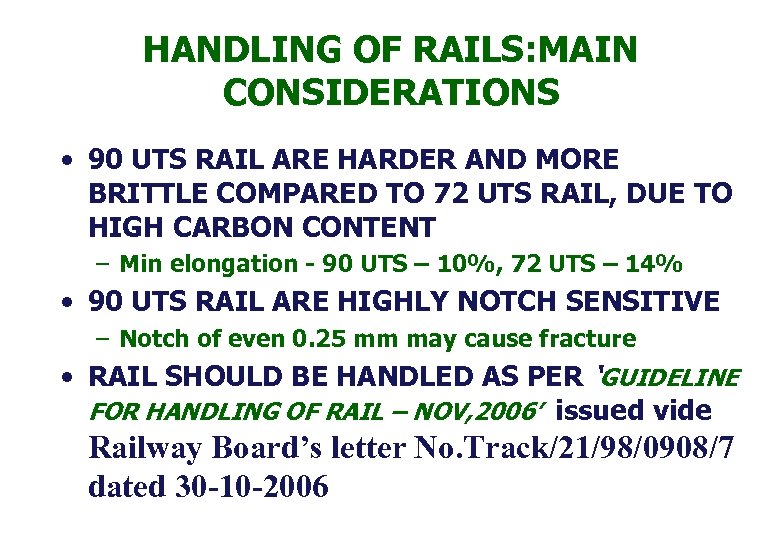 HANDLING OF RAILS:MAIN CONSIDERATIONS

• 90 UTS RAIL ARE HARDER AND MORE BRITTLE COMPARED TO 72 UTS RAIL, DUE TO HIGH CARBON CONTENT
– Min elongation - 90 UTS – 10%, 72 UTS – 14%

• 90 UTS RAIL ARE HIGHLY NOTCH SENSITIVE
– Notch of even 0.25 mm may cause fracture

• RAIL SHOULD BE HANDLED AS PER 'GUIDELINE FOR HANDLING OF RAIL – NOV,2006' issued vide Railway Board's letter No.Track/21/98/0908/7 dated 30-10-2006